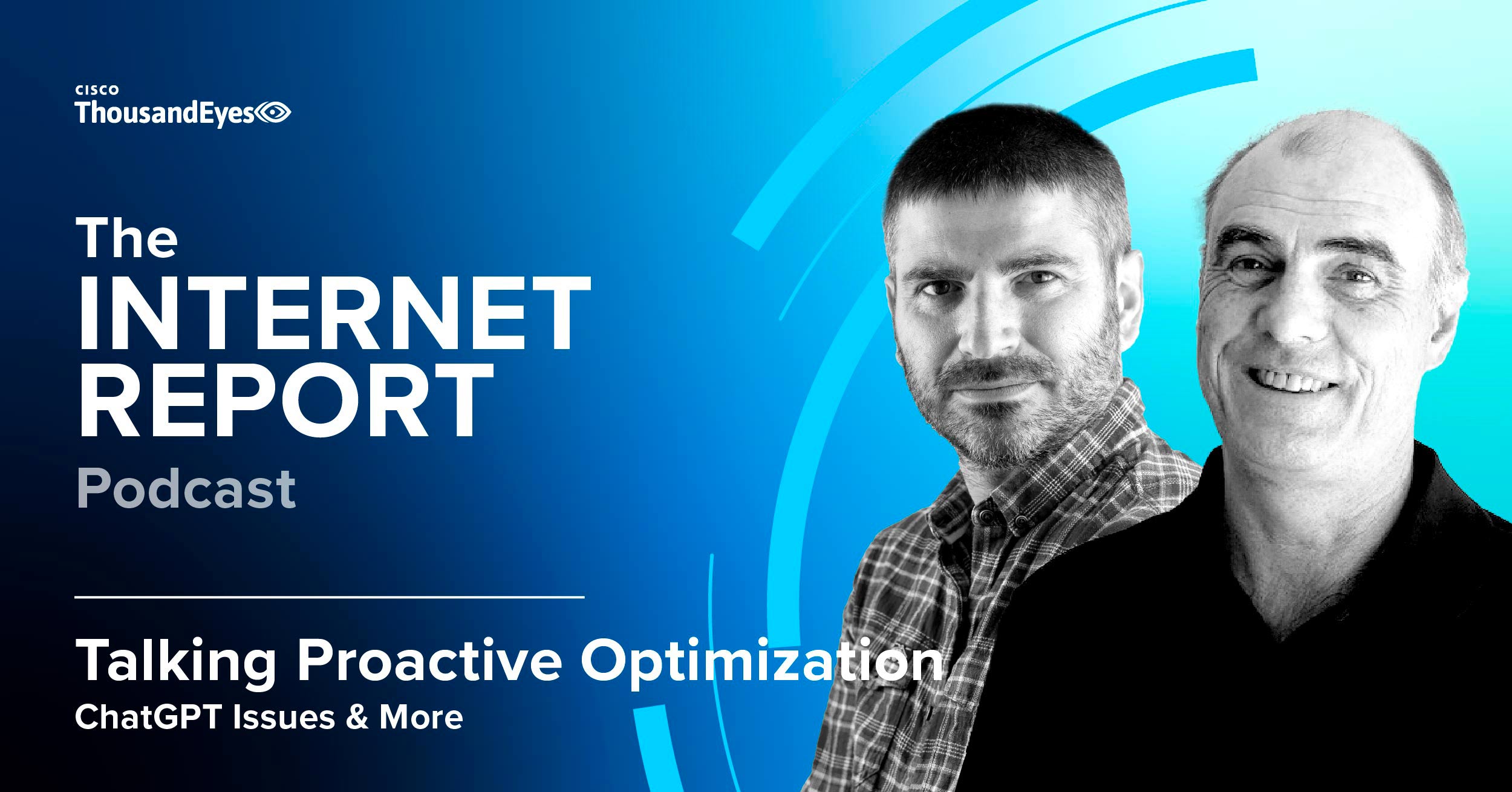 CISCO
ThousandEyes

The
INTERNET
REPORT
Podcast

Talking Proactive Optimization
ChatGPT Issues & More